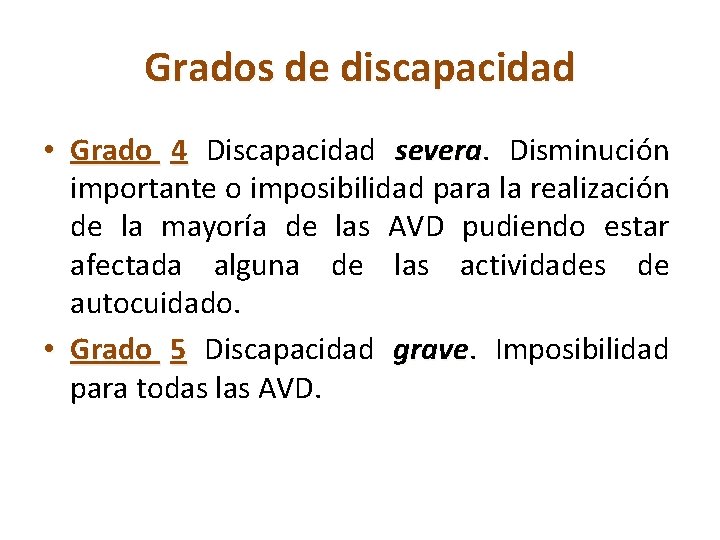 Grados de discapacidad

• Grado 4 Discapacidad severa. Disminución importante o imposibilidad para la realización de la mayoría de las AVD pudiendo estar afectada alguna de las actividades de autocuidado.

• Grado 5 Discapacidad grave. Imposibilidad para todas las AVD.